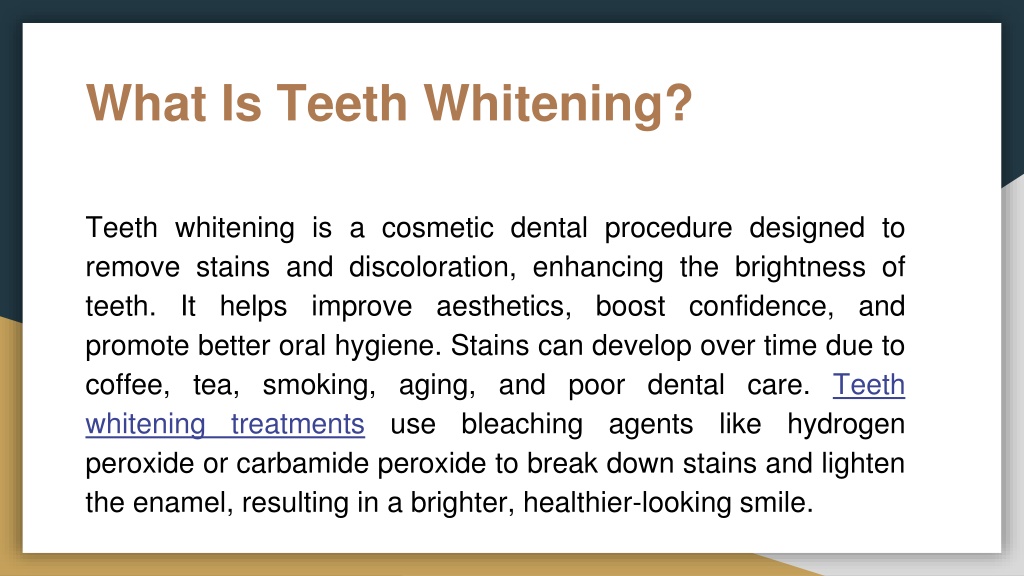 What Is Teeth Whitening?

Teeth whitening is a cosmetic dental procedure designed to remove stains and discoloration, enhancing the brightness of teeth. It helps improve aesthetics, boost confidence, and promote better oral hygiene. Stains can develop over time due to coffee, tea, smoking, aging, and poor dental care. Teeth whitening treatments use bleaching agents like hydrogen peroxide or carbamide peroxide to break down stains and lighten the enamel, resulting in a brighter, healthier-looking smile.